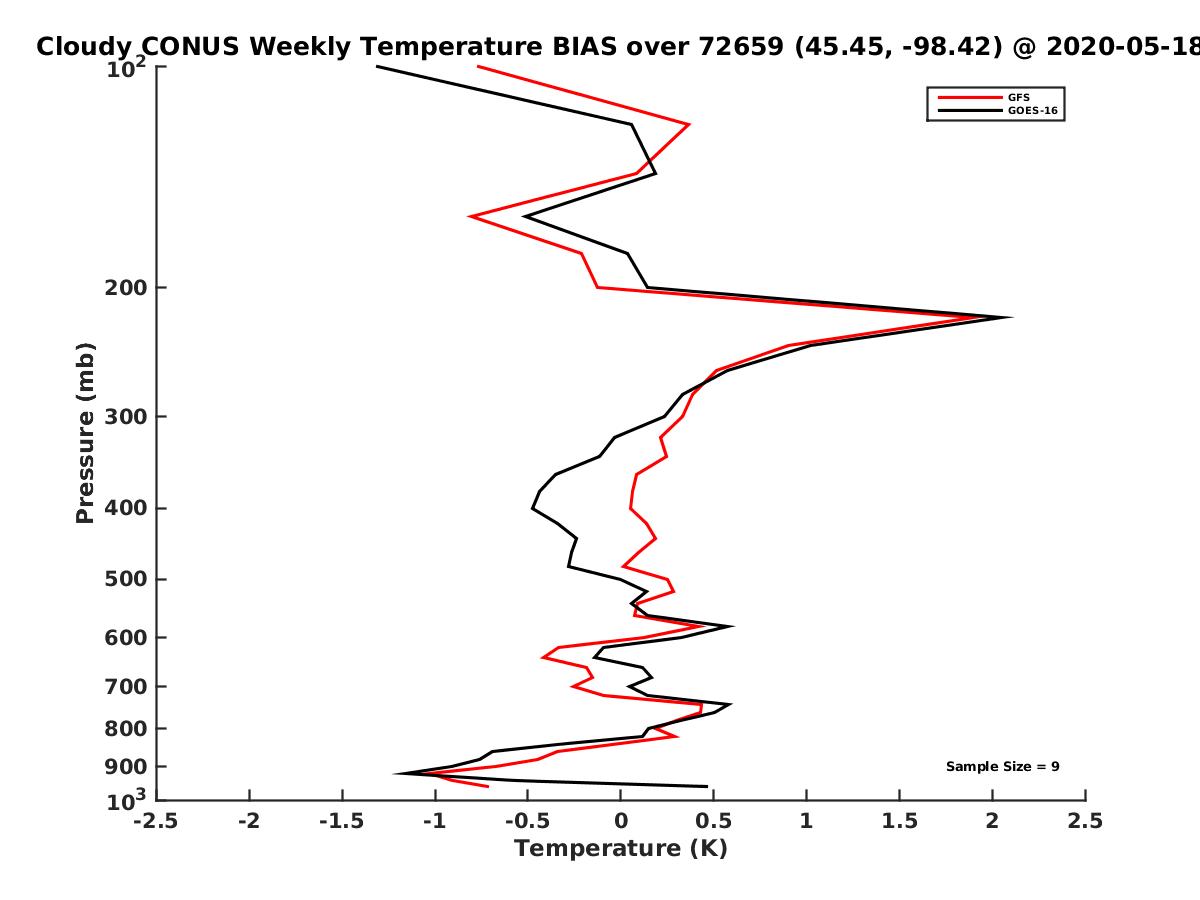 Cloudy CONUS Weekly Temperature BIAS over 72659 (45.45, -98.42) @ 2020-05-18

GFS
GOES-16

Pressure (mb)

$10^2$
200
300
400
500
600
700
800
900
$10^3$

Sample Size = 9

-2.5
-2
-1.5
-1
-0.5
0
0.5
1
1.5
2
2.5

Temperature (K)